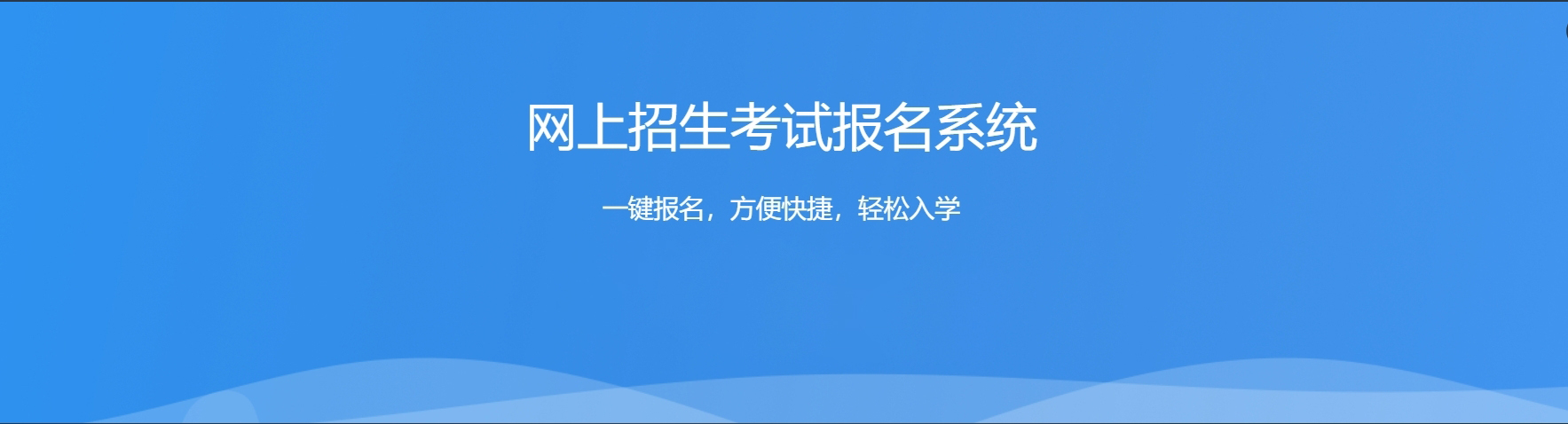 网上招生考试报名系统

一键报名，方便快捷，轻松入学